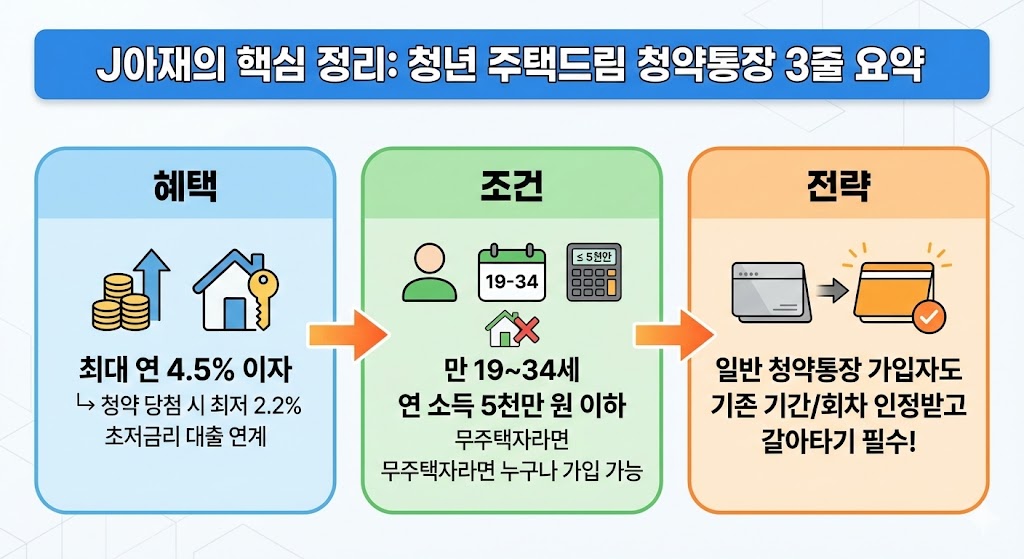 J아재의 핵심 정리: 청년 주택드림 청약통장 3줄 요약

혜택

최대 연 4.5% 이자
↳ 청약 당첨 시 최저 2.2% 초저금리 대출 연계

조건

19-34

≤ 5천만

만 19~34세
연 소득 5천만 원 이하
무주택자라면
무주택자라면 누구나 가입 가능

전략

일반 청약통장 가입자도 기존 기간/회차 인정받고 갈아타기 필수!